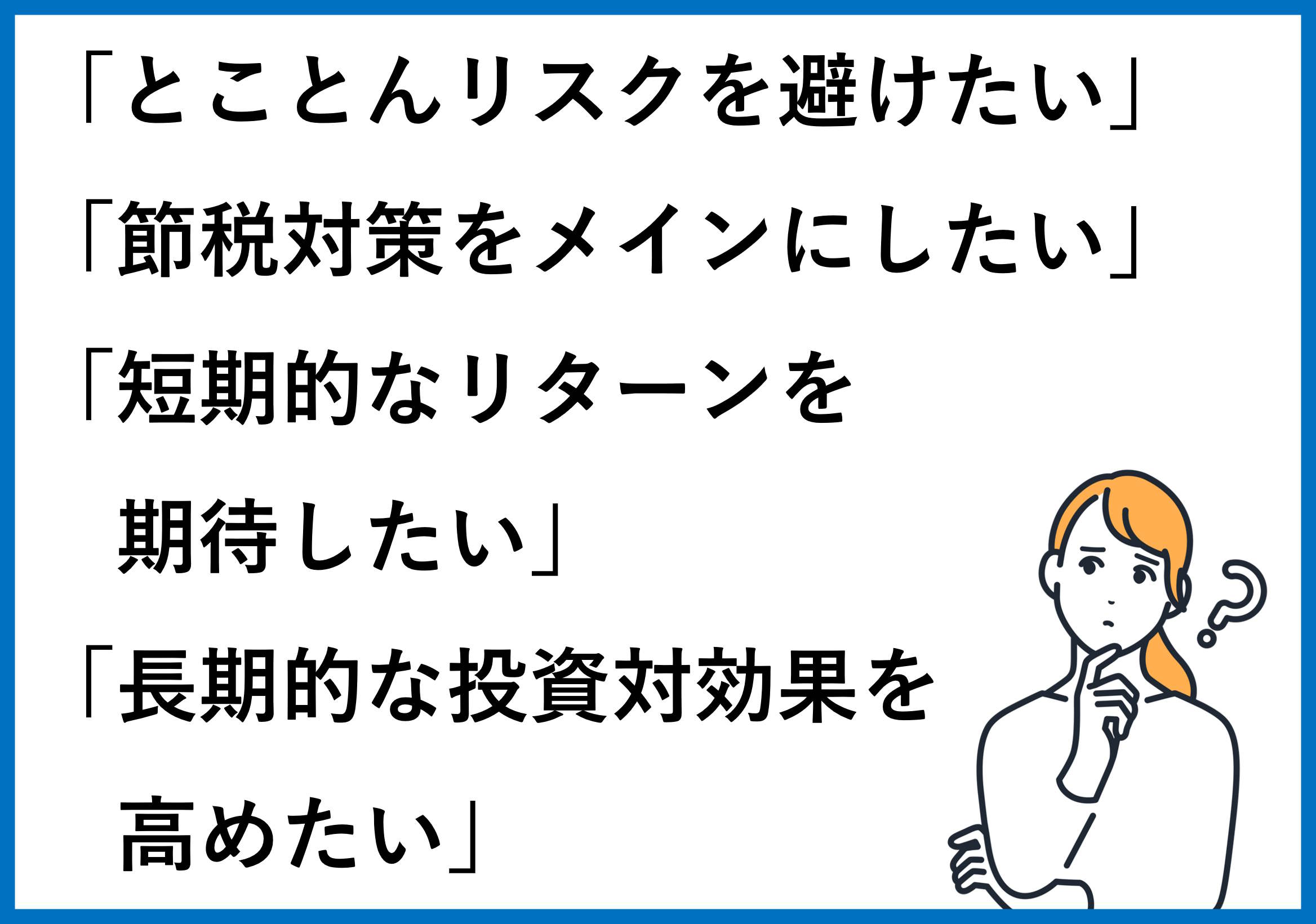 「とことんリスクを避けたい」

「節税対策をメインにしたい」

「短期的なリターンを期待したい」

「長期的な投資対効果を高めたい」